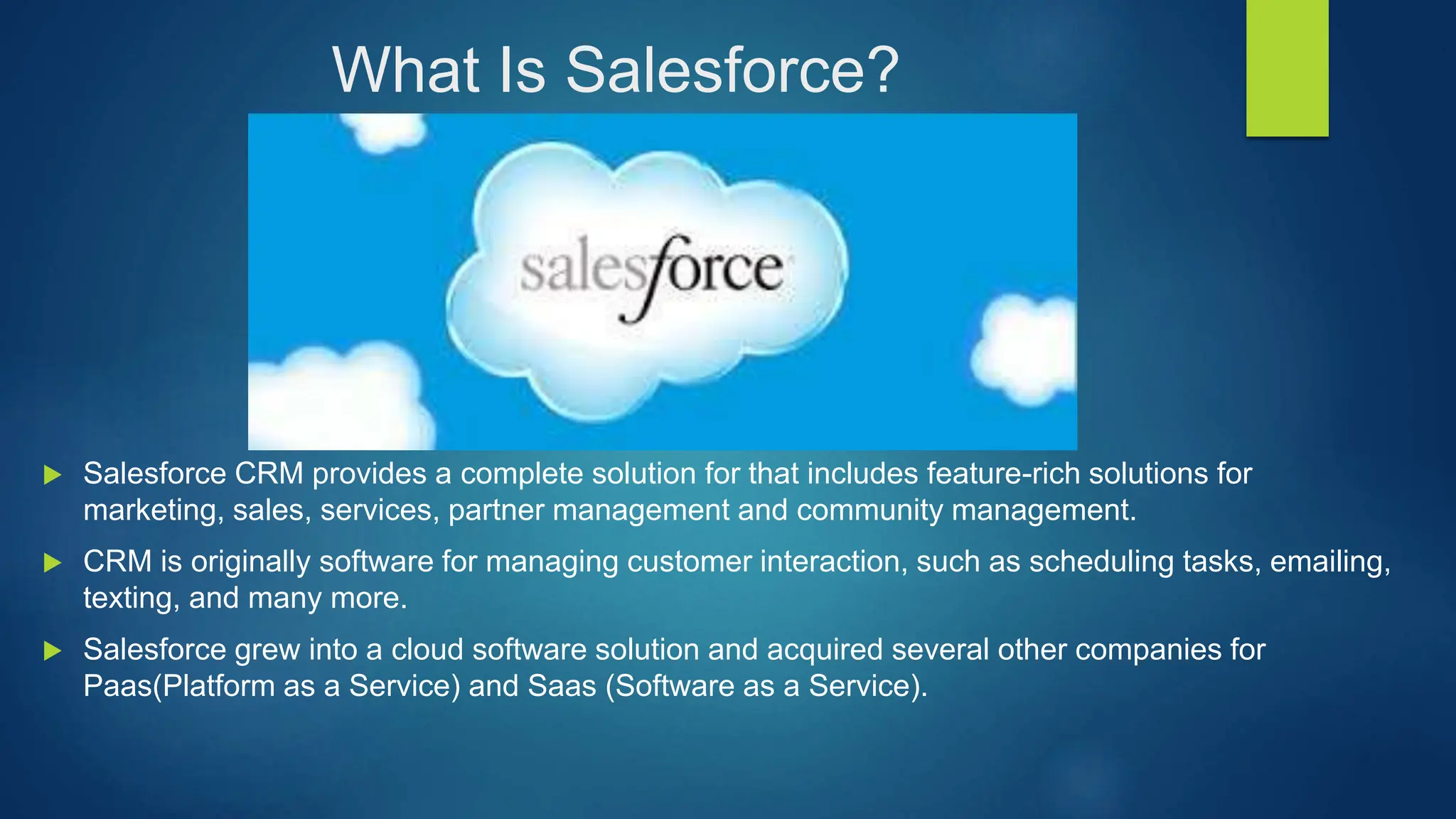 What Is Salesforce?

salesforce

Salesforce CRM provides a complete solution for that includes feature-rich solutions for marketing, sales, services, partner management and community management.

CRM is originally software for managing customer interaction, such as scheduling tasks, emailing, texting, and many more.

Salesforce grew into a cloud software solution and acquired several other companies for Paas(Platform as a Service) and Saas (Software as a Service).